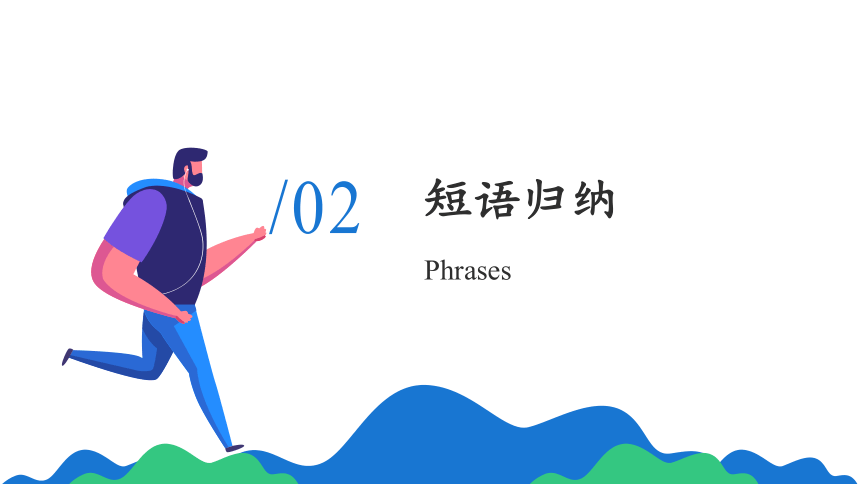 /02 短语归纳

Phrases